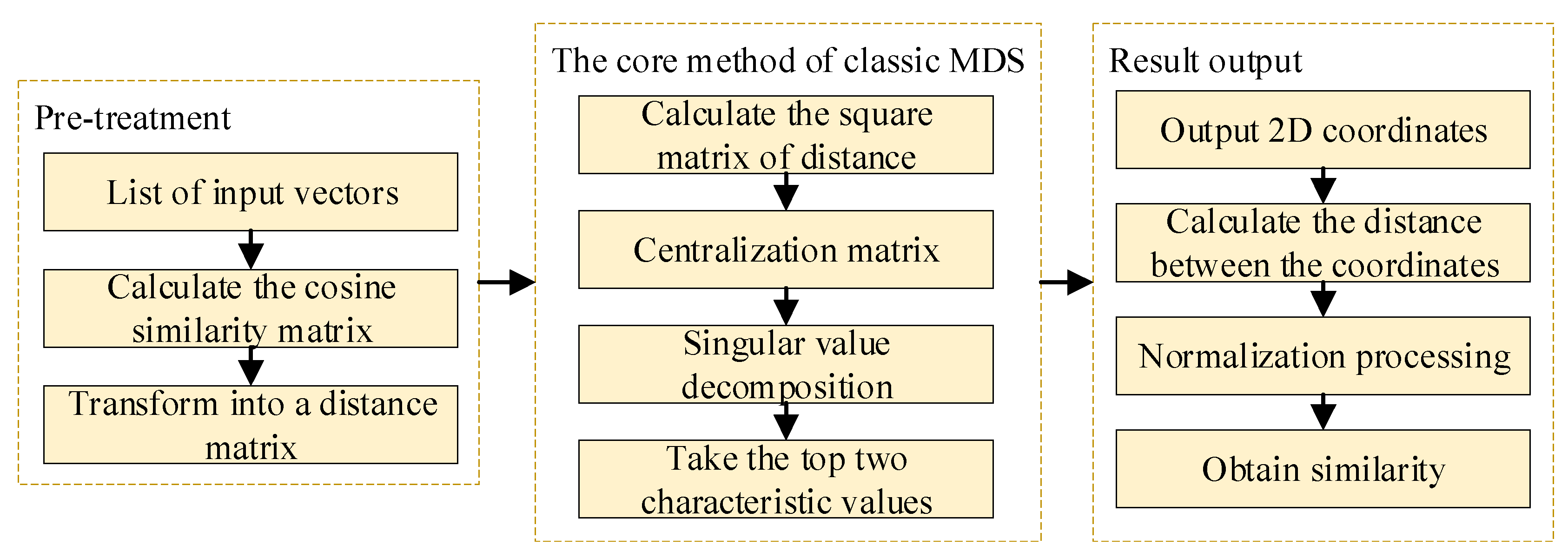 Pre-treatment

List of input vectors

Calculate the cosine similarity matrix

Transform into a distance matrix

The core method of classic MDS

Calculate the square matrix of distance

Centralization matrix

Singular value decomposition

Take the top two characteristic values

Result output

Output 2D coordinates

Calculate the distance between the coordinates

Normalization processing

Obtain similarity